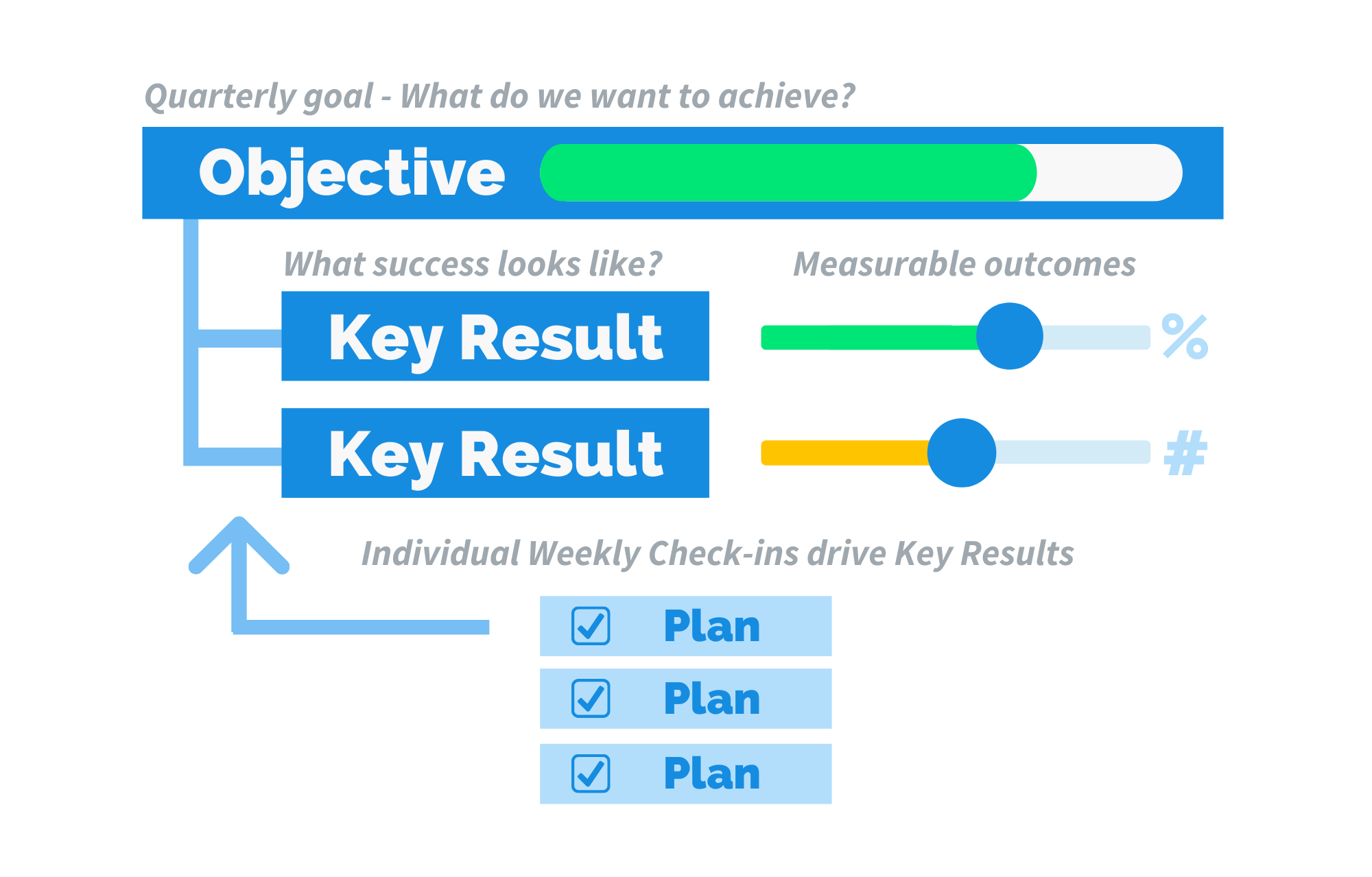 Quarterly goal - What do we want to achieve?

Objective

What success looks like?

Measurable outcomes

Key Result

%

Key Result

#

Individual Weekly Check-ins drive Key Results

Plan

Plan

Plan